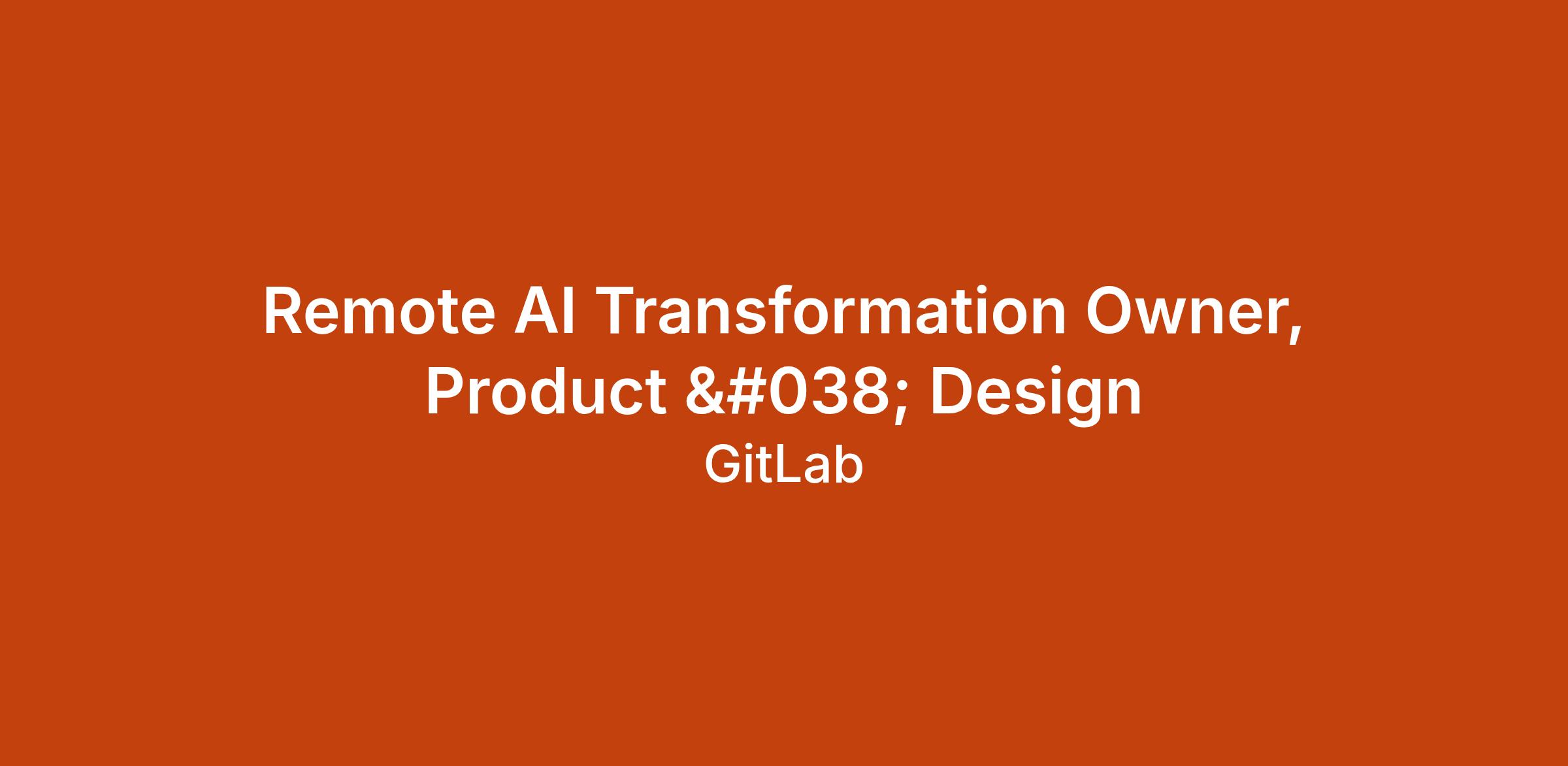 Remote AI Transformation Owner, Product &#038; Design
GitLab